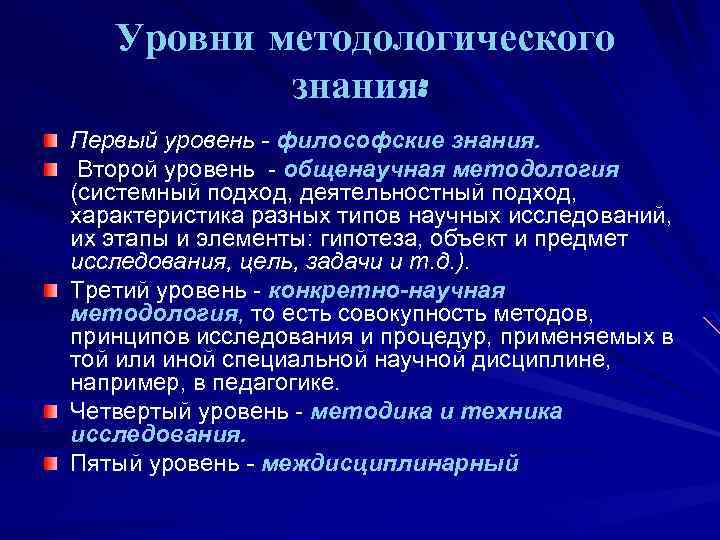 Уровни методологического знания:

Первый уровень - философские знания.

Второй уровень - общенаучная методология (системный подход, деятельностный подход, характеристика разных типов научных исследований, их этапы и элементы: гипотеза, объект и предмет исследования, цель, задачи и т.д.).

Третий уровень - конкретно-научная методология, то есть совокупность методов, принципов исследования и процедур, применяемых в той или иной специальной научной дисциплине, например, в педагогике.

Четвертый уровень - методика и техника исследования.

Пятый уровень - междисциплинарный